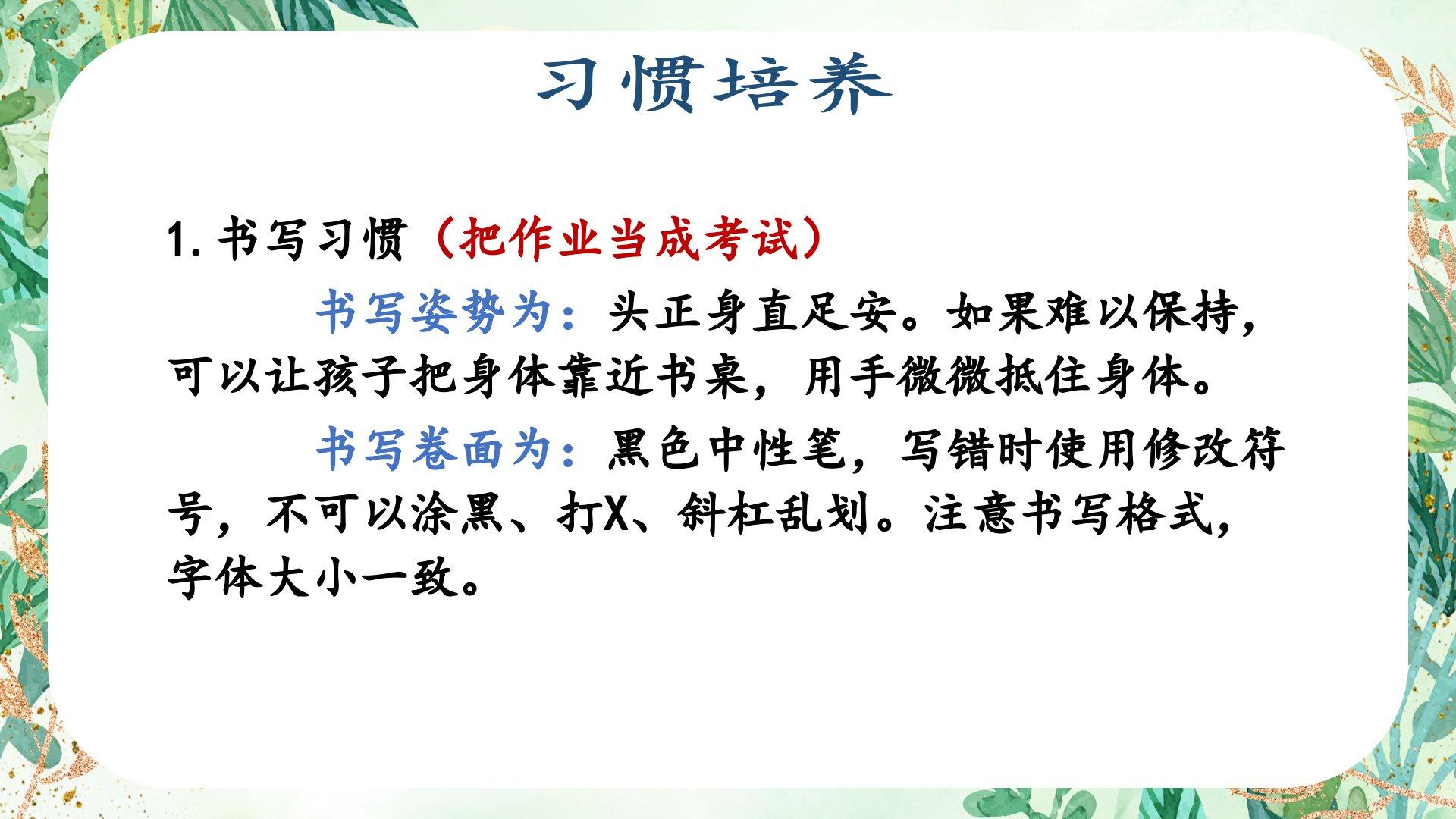 习惯培养

1. 书写习惯（把作业当成考试）

书写姿势为：头正身直足安。如果难以保持，可以让孩子把身体靠近书桌，用手微微抵住身体。

书写卷面为：黑色中性笔，写错时使用修改符号，不可以涂黑、打X、斜杠乱划。注意书写格式，字体大小一致。